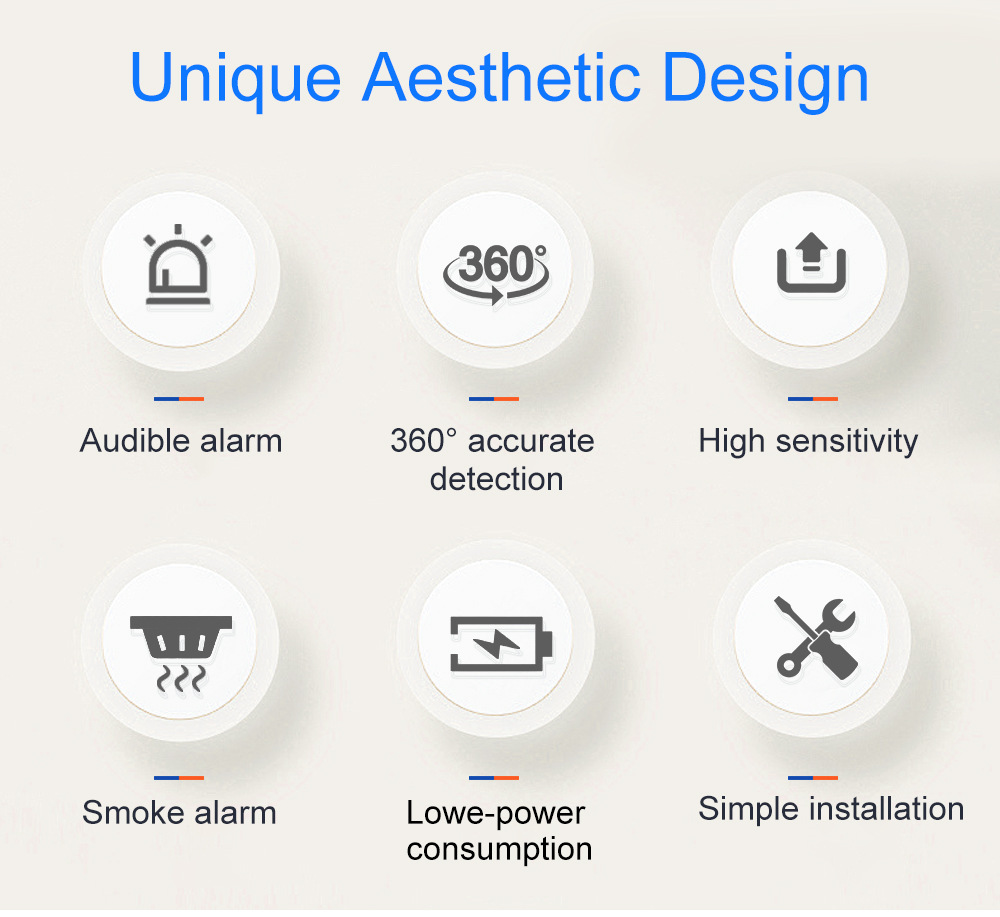 Unique Aesthetic Design

360°

Audible alarm

360° accurate detection

High sensitivity

Smoke alarm

Lowe-power consumption

Simple installation